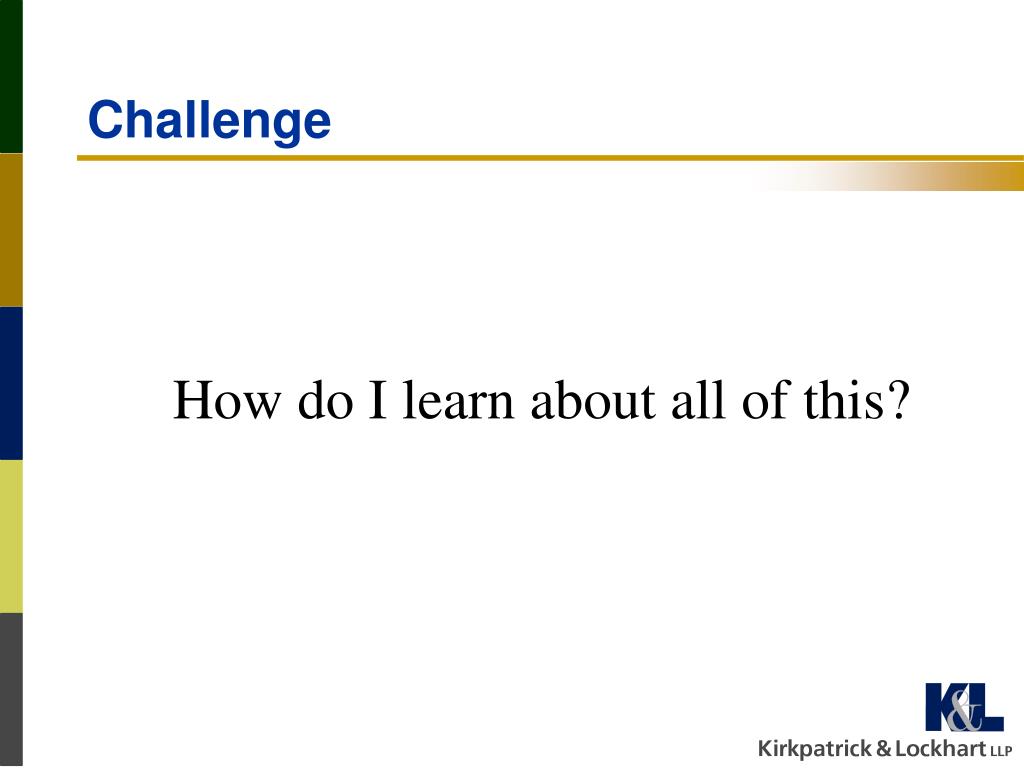 Challenge

How do I learn about all of this?

K&L

Kirkpatrick & Lockhart LLP